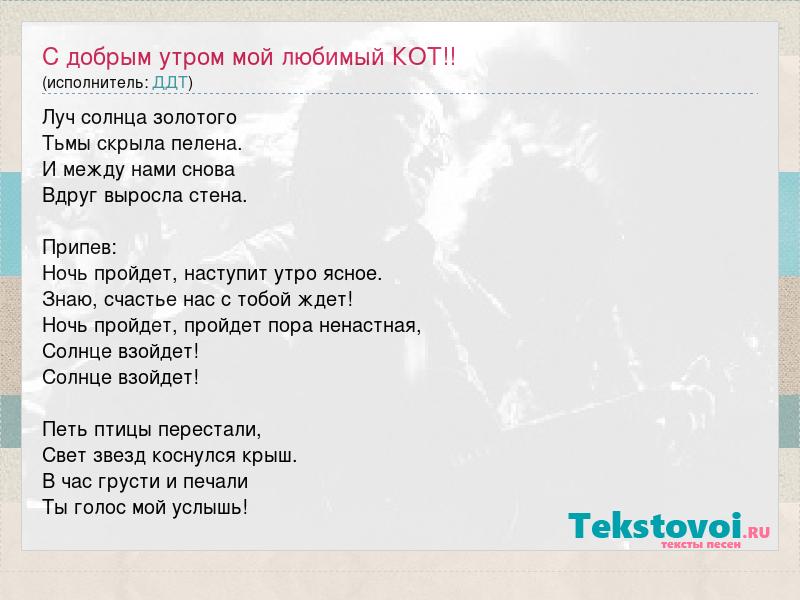 С добрым утром мой любимый КОТ!!
(исполнитель: ДДТ)

Луч солнца золотого
Тьмы скрыла пелена.
И между нами снова
Вдруг выросла стена.

Припев:
Ночь пройдет, наступит утро ясное.
Знаю, счастье нас с тобой ждет!
Ночь пройдет, пройдет пора ненастная,
Солнце взойдет!
Солнце взойдет!

Петь птицы перестали,
Свет звезд коснулся крыш.
В час грусти и печали
Ты голос мой услышь!

Tekstovoi.RU
тексты песен